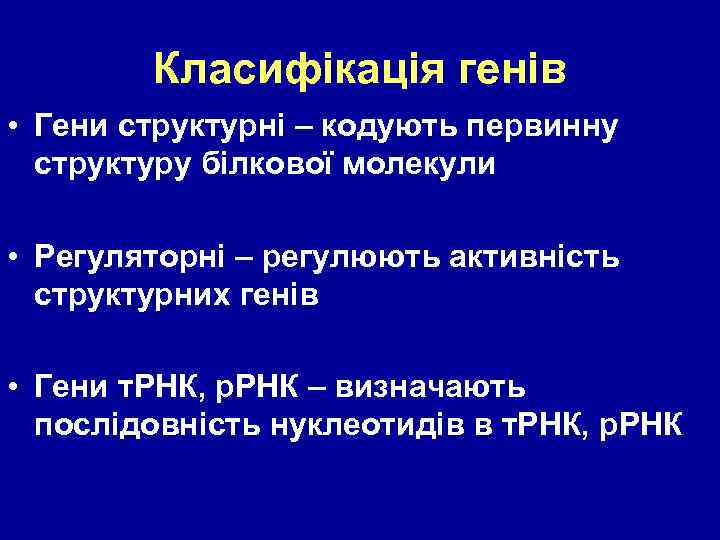 Класифікація генів

• Гени структурні – кодують первинну структуру білкової молекули

• Регуляторні – регулюють активність структурних генів

• Гени тРНК, рРНК – визначають послідовність нуклеотидів в тРНК, рРНК